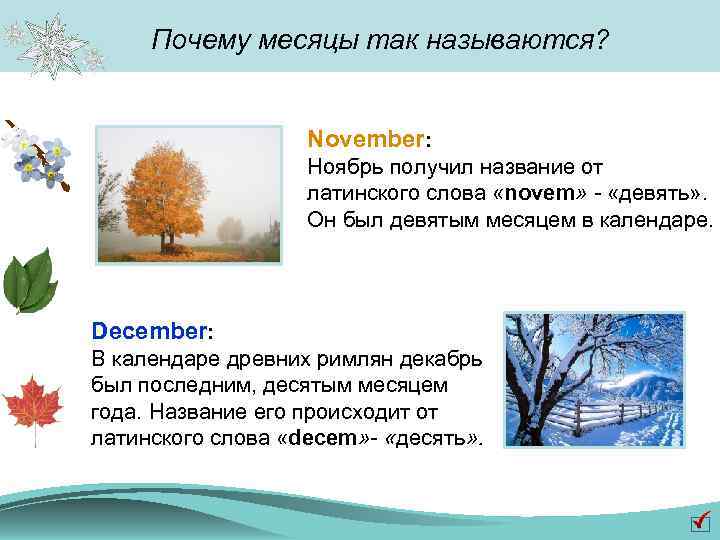 Почему месяцы так называются?

November:
Ноябрь получил название от латинского слова «novem» - «девять». Он был девятым месяцем в календаре.

December:
В календаре древних римлян декабрь был последним, десятым месяцем года. Название его происходит от латинского слова «decem»- «десять».